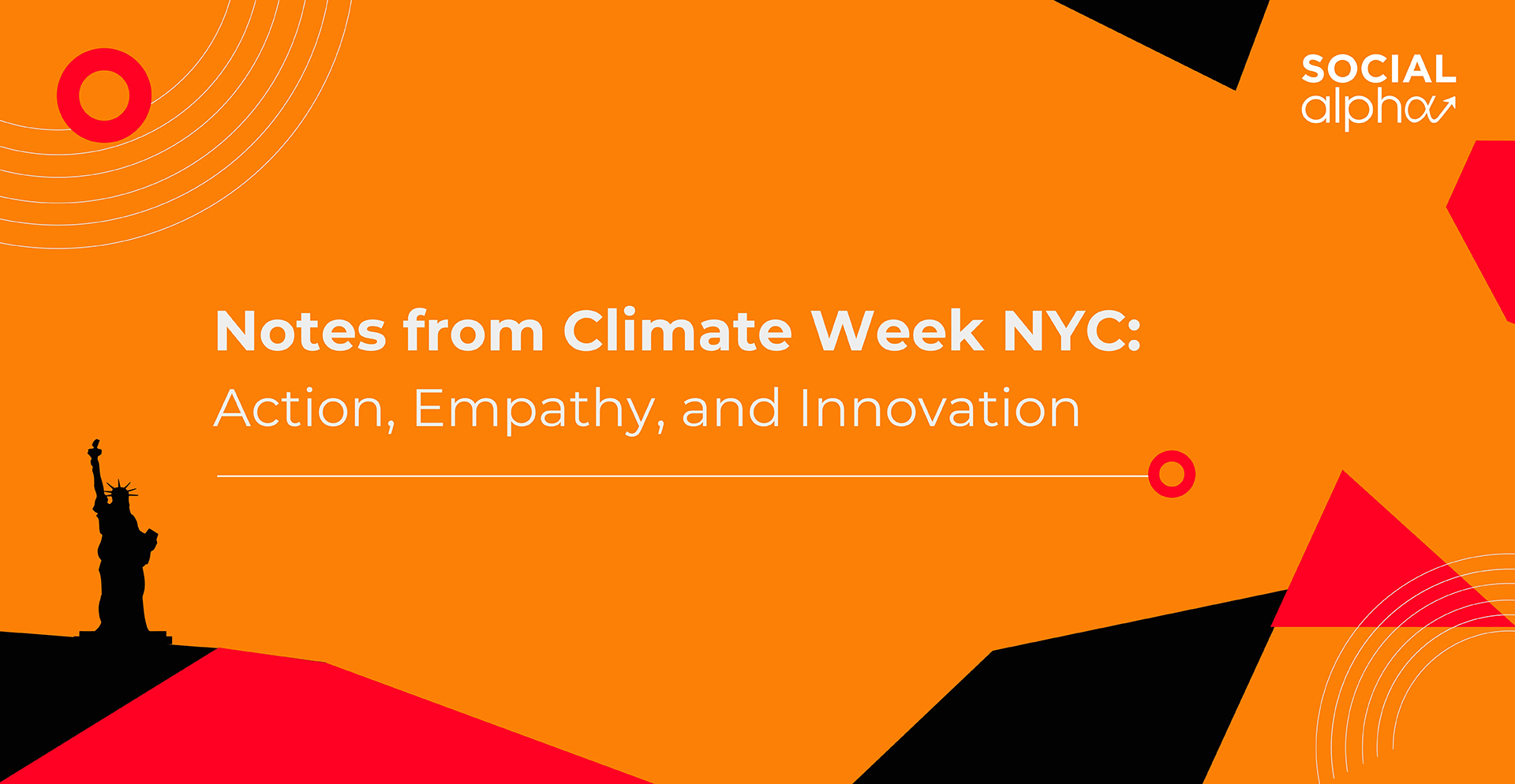 SOCIAL
alpha

Notes from Climate Week NYC:
Action, Empathy, and Innovation